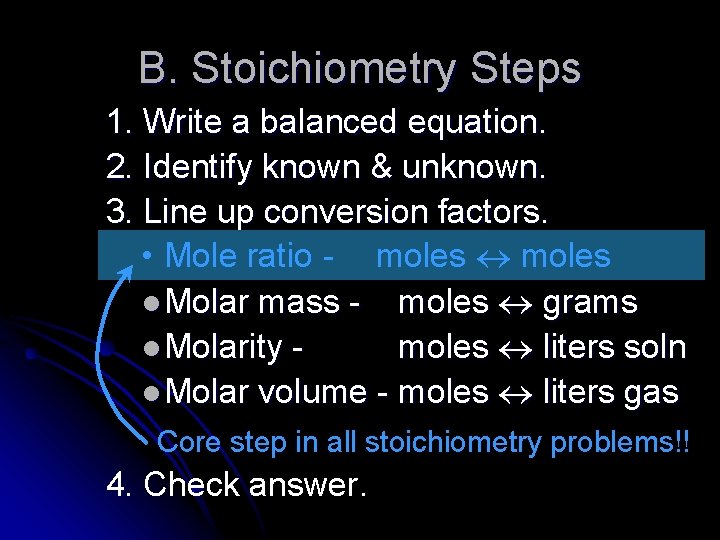 B. Stoichiometry Steps

1. Write a balanced equation.
2. Identify known & unknown.
3. Line up conversion factors.

• Mole ratio - moles $\leftrightarrow$ moles
• Molar mass - moles $\leftrightarrow$ grams
• Molarity - moles $\leftrightarrow$ liters soln
• Molar volume - moles $\leftrightarrow$ liters gas

Core step in all stoichiometry problems!!

4. Check answer.